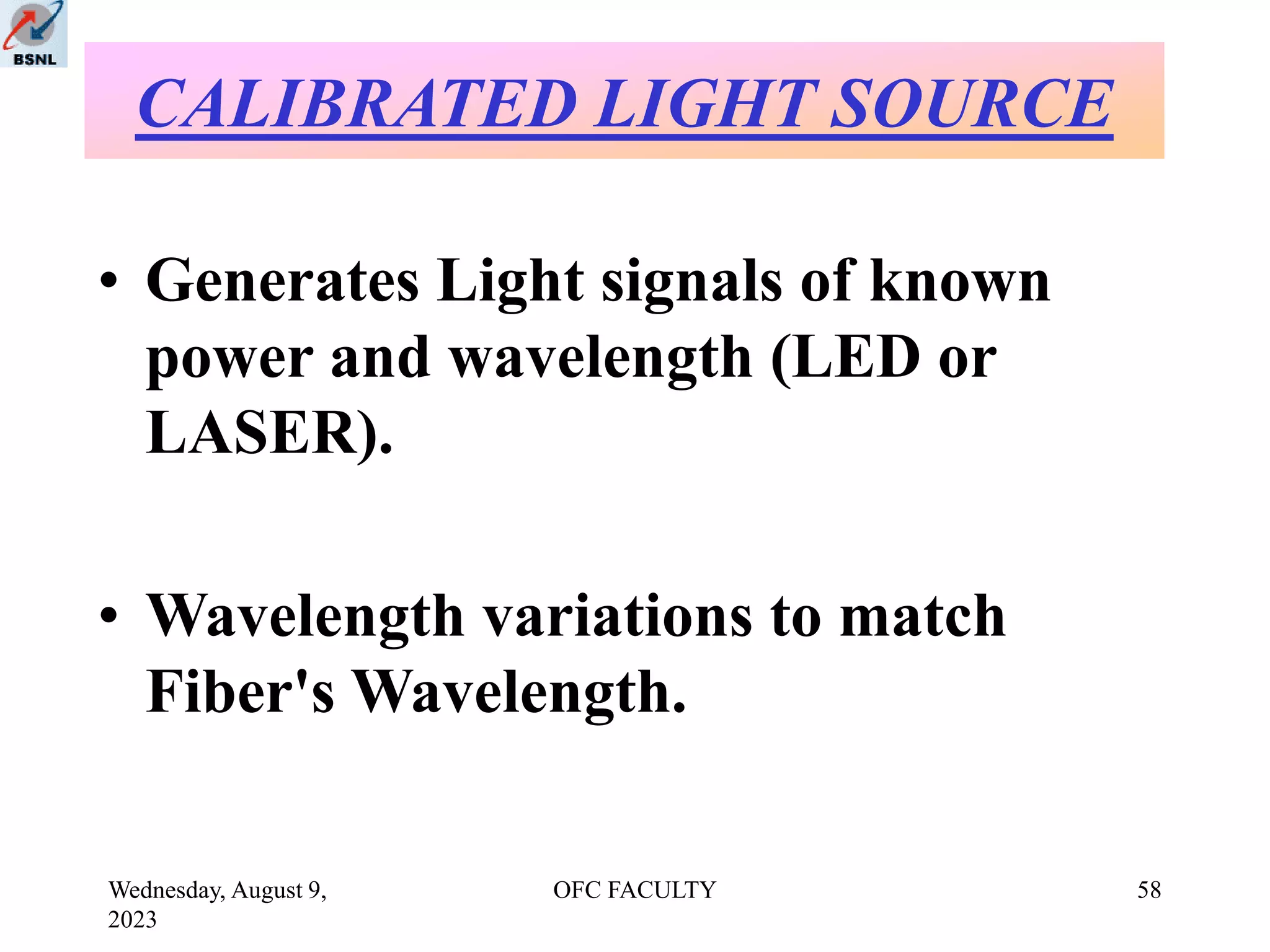 BSNL

CALIBRATED LIGHT SOURCE

• Generates Light signals of known power and wavelength (LED or LASER).

• Wavelength variations to match Fiber's Wavelength.

Wednesday, August 9, 2023

OFC FACULTY

58